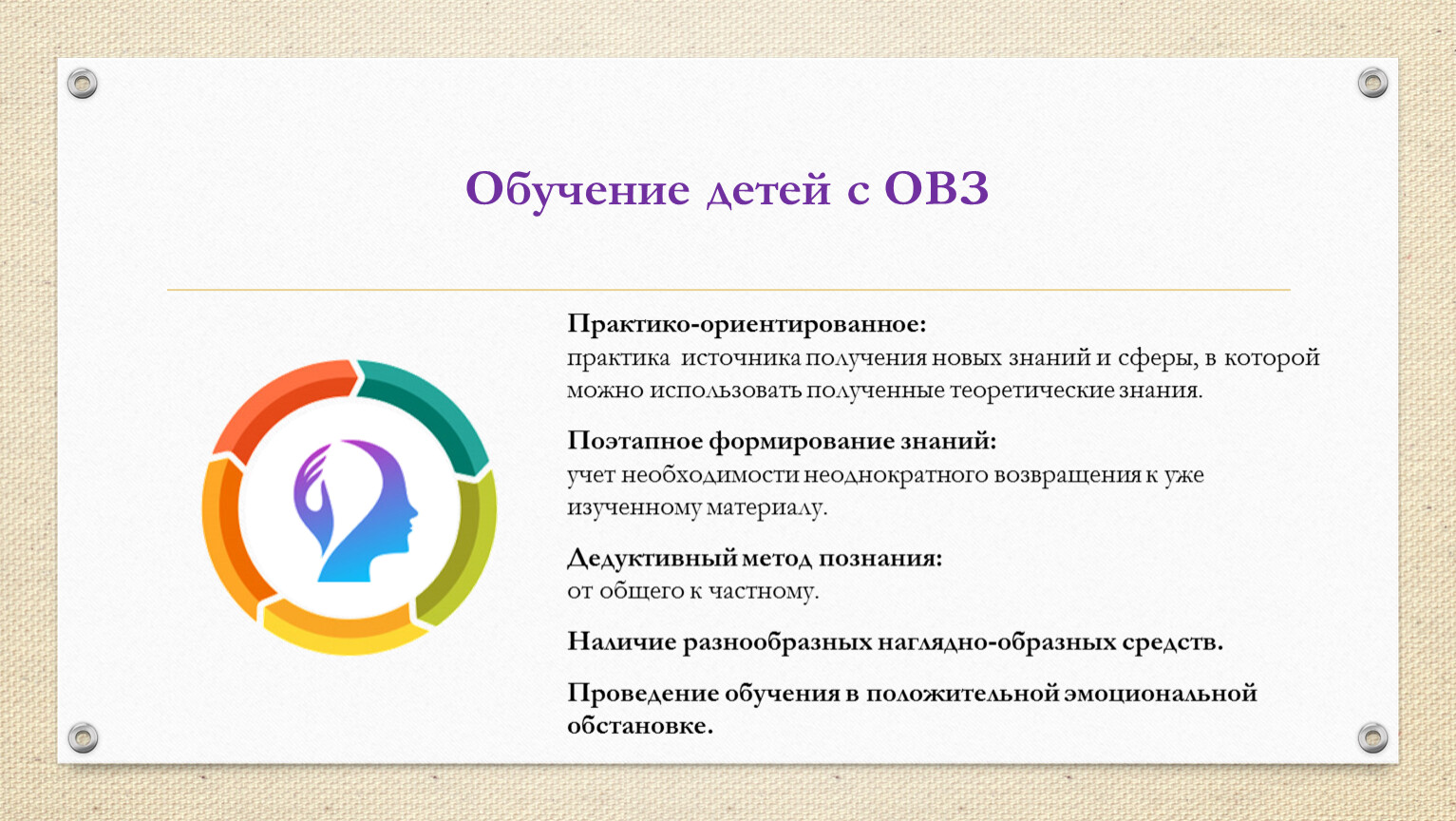 Обучение детей с ОВЗ

Практико-ориентированное:
практика источника получения новых знаний и сферы, в которой можно использовать полученные теоретические знания.

Поэтапное формирование знаний:
учет необходимости неоднократного возвращения к уже изученному материалу.

Дедуктивный метод познания:
от общего к частному.

Наличие разнообразных наглядно-образных средств.

Проведение обучения в положительной эмоциональной обстановке.